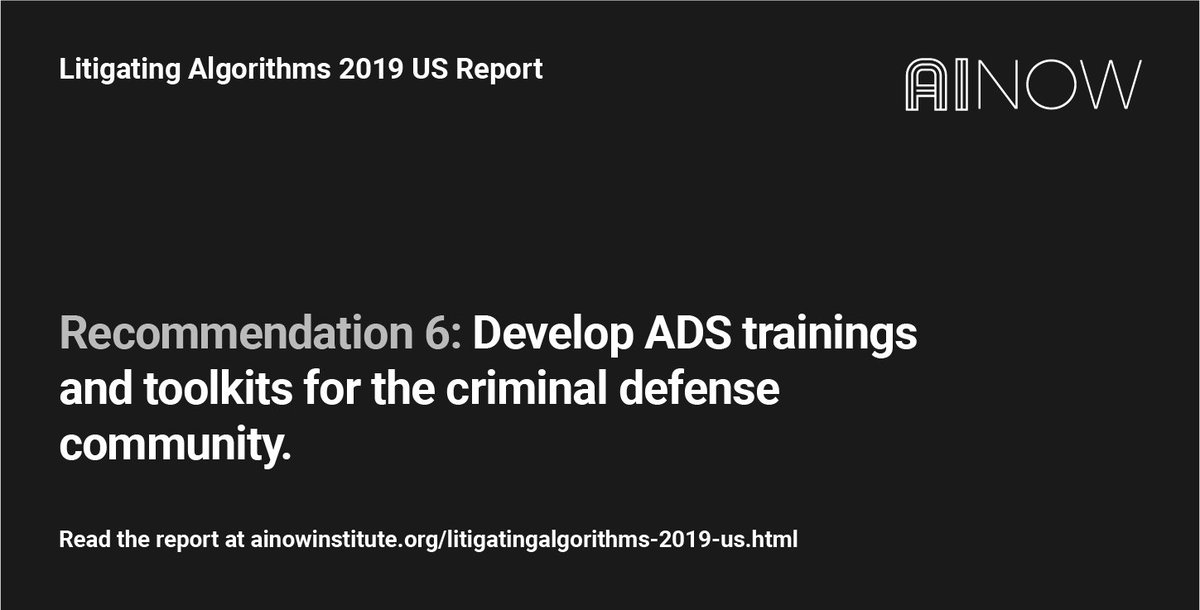 Litigating Algorithms 2019 US Report

AINOW

Recommendation 6: Develop ADS trainings and toolkits for the criminal defense community.

Read the report at ainowinstitute.org/litigatingalgorithms-2019-us.html